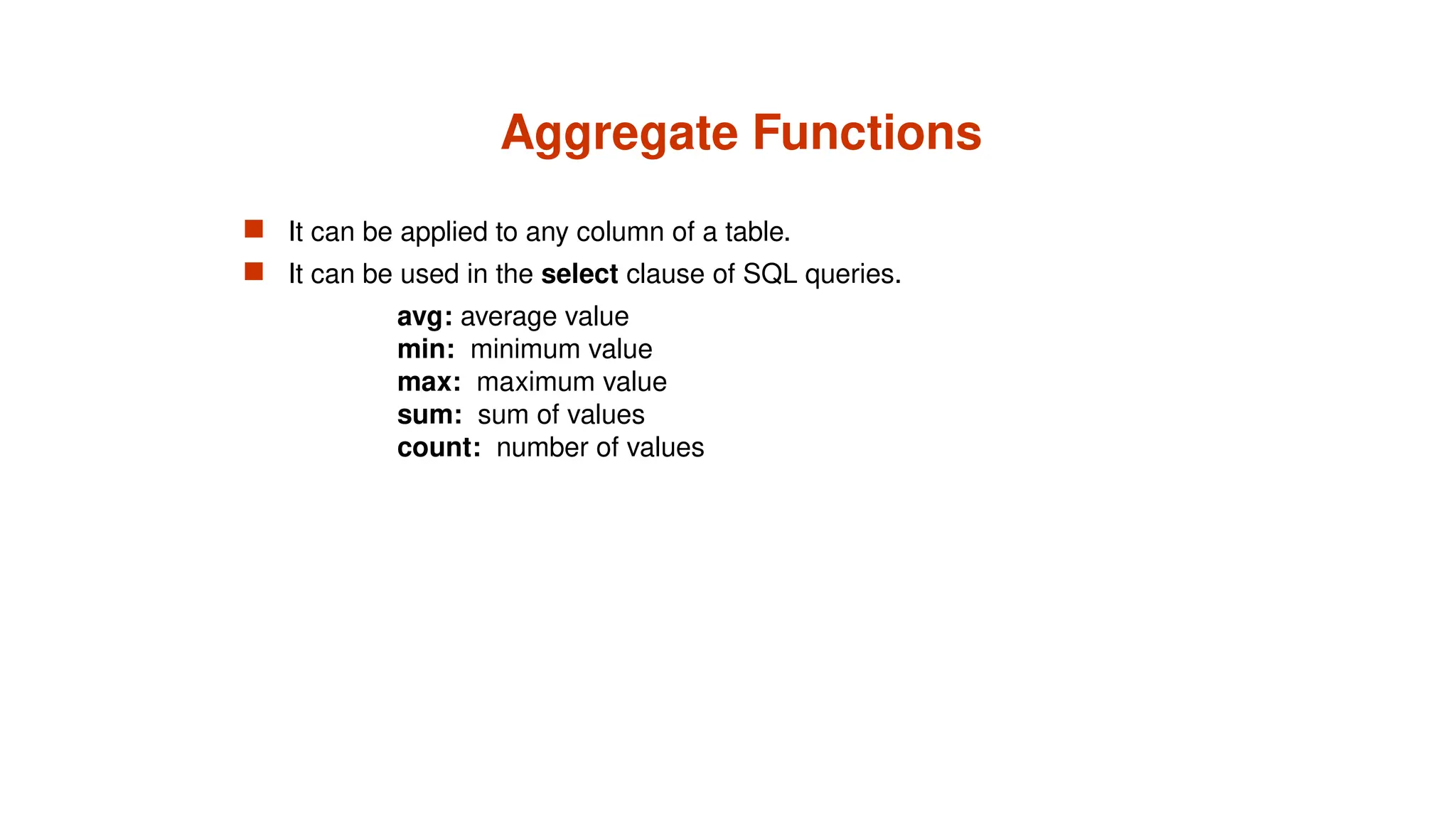 Aggregate Functions

It can be applied to any column of a table.

It can be used in the select clause of SQL queries.

avg: average value
min: minimum value
max: maximum value
sum: sum of values
count: number of values